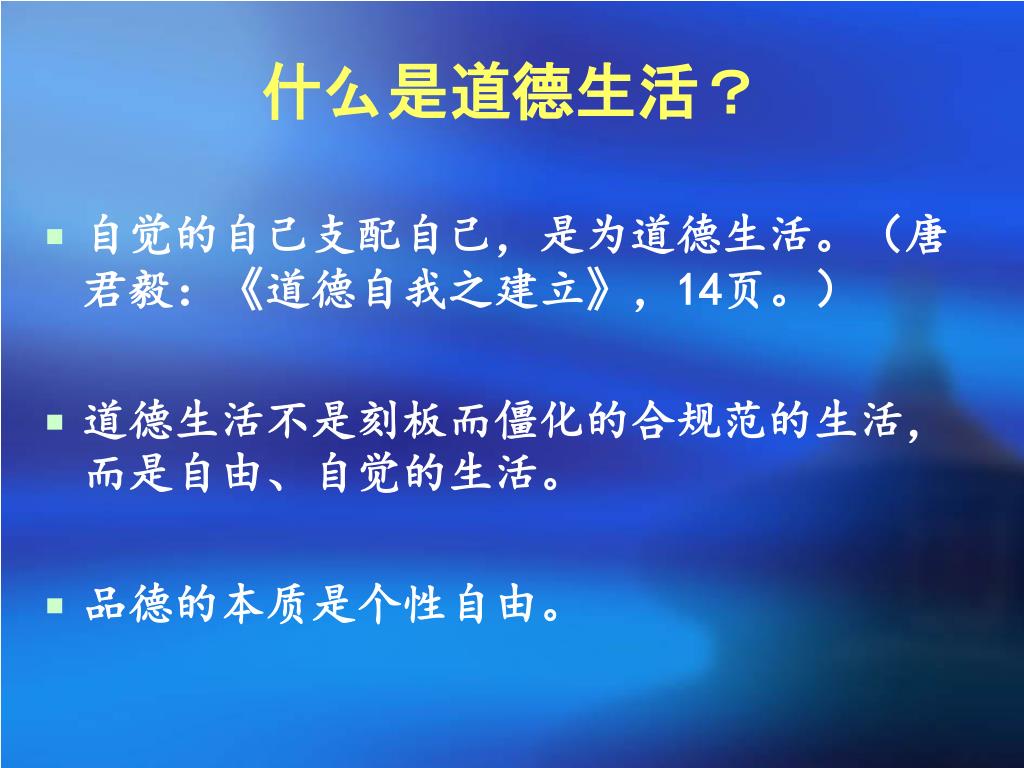 什么是道德生活？

自觉的自己支配自己，是为道德生活。（唐君毅：《道德自我之建立》，14页。）

道德生活不是刻板而僵化的合规范的生活，而是自由、自觉的生活。

品德的本质是个性自由。